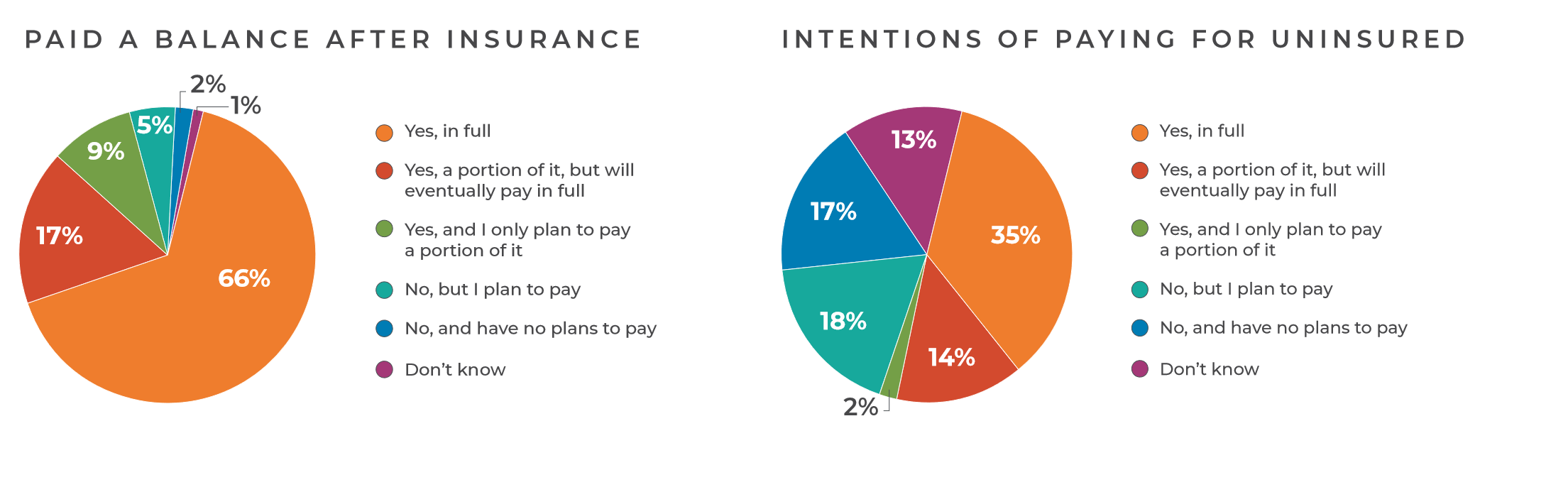 PAID A BALANCE AFTER INSURANCE

2%
1%
5%
9%
17%
66%

Yes, in full

Yes, a portion of it, but will eventually pay in full

Yes, and I only plan to pay a portion of it

No, but I plan to pay

No, and have no plans to pay

Don't know

INTENTIONS OF PAYING FOR UNINSURED

13%
17%
35%
18%
14%
2%

Yes, in full

Yes, a portion of it, but will eventually pay in full

Yes, and I only plan to pay a portion of it

No, but I plan to pay

No, and have no plans to pay

Don't know